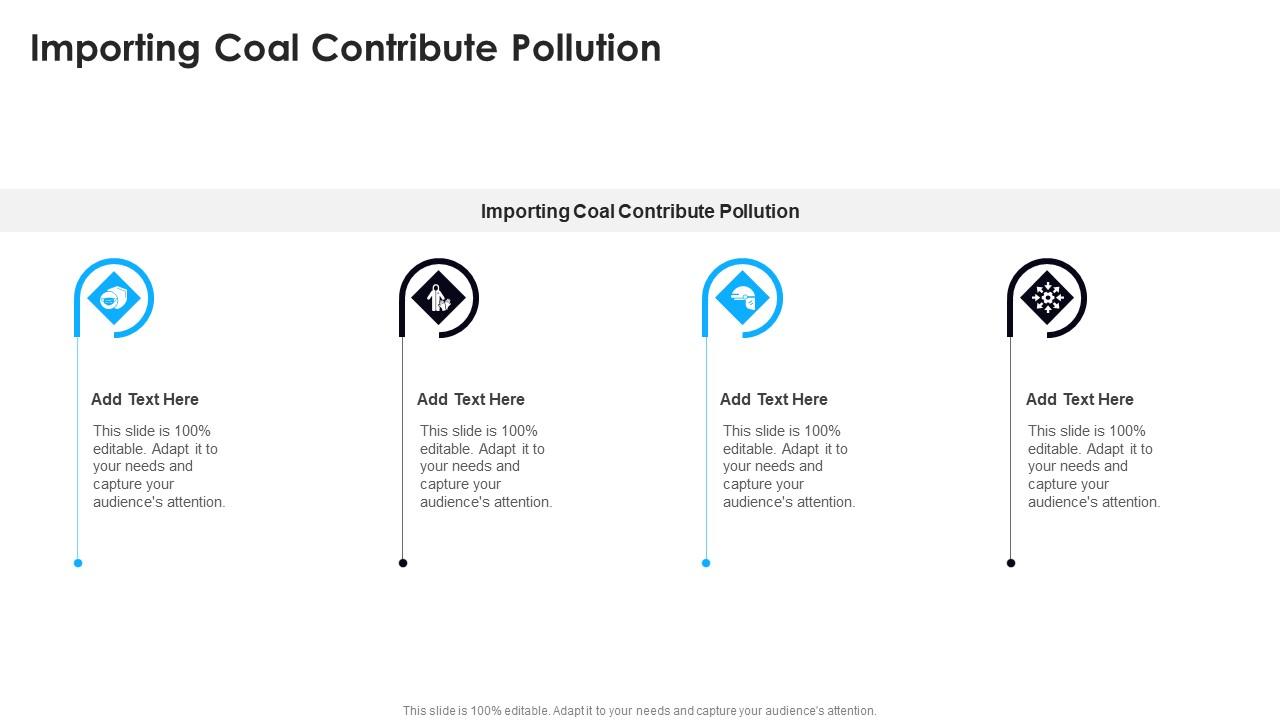 Importing Coal Contribute Pollution

Importing Coal Contribute Pollution

Add Text Here

This slide is 100% editable. Adapt it to your needs and capture your audience's attention.

Add Text Here

This slide is 100% editable. Adapt it to your needs and capture your audience's attention.

Add Text Here

This slide is 100% editable. Adapt it to your needs and capture your audience's attention.

Add Text Here

This slide is 100% editable. Adapt it to your needs and capture your audience's attention.

This slide is 100% editable. Adapt it to your needs and capture your audience's attention.